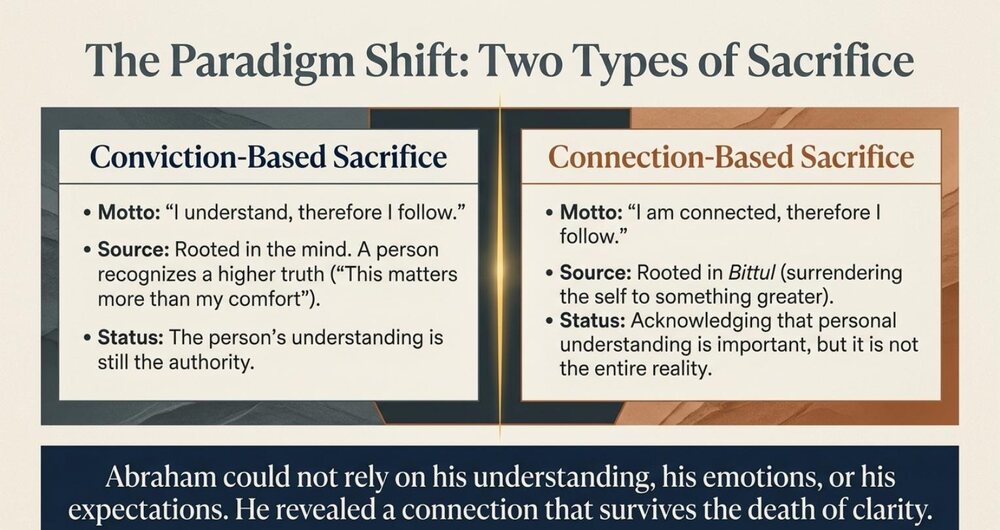 The Paradigm Shift: Two Types of Sacrifice

Conviction-Based Sacrifice

• Motto: “I understand, therefore I follow.”

• Source: Rooted in the mind. A person recognizes a higher truth (“This matters more than my comfort”).

• Status: The person’s understanding is still the authority.

Connection-Based Sacrifice

• Motto: “I am connected, therefore I follow.”

• Source: Rooted in Bittul (surrendering the self to something greater).

• Status: Acknowledging that personal understanding is important, but it is not the entire reality.

Abraham could not rely on his understanding, his emotions, or his expectations. He revealed a connection that survives the death of clarity.